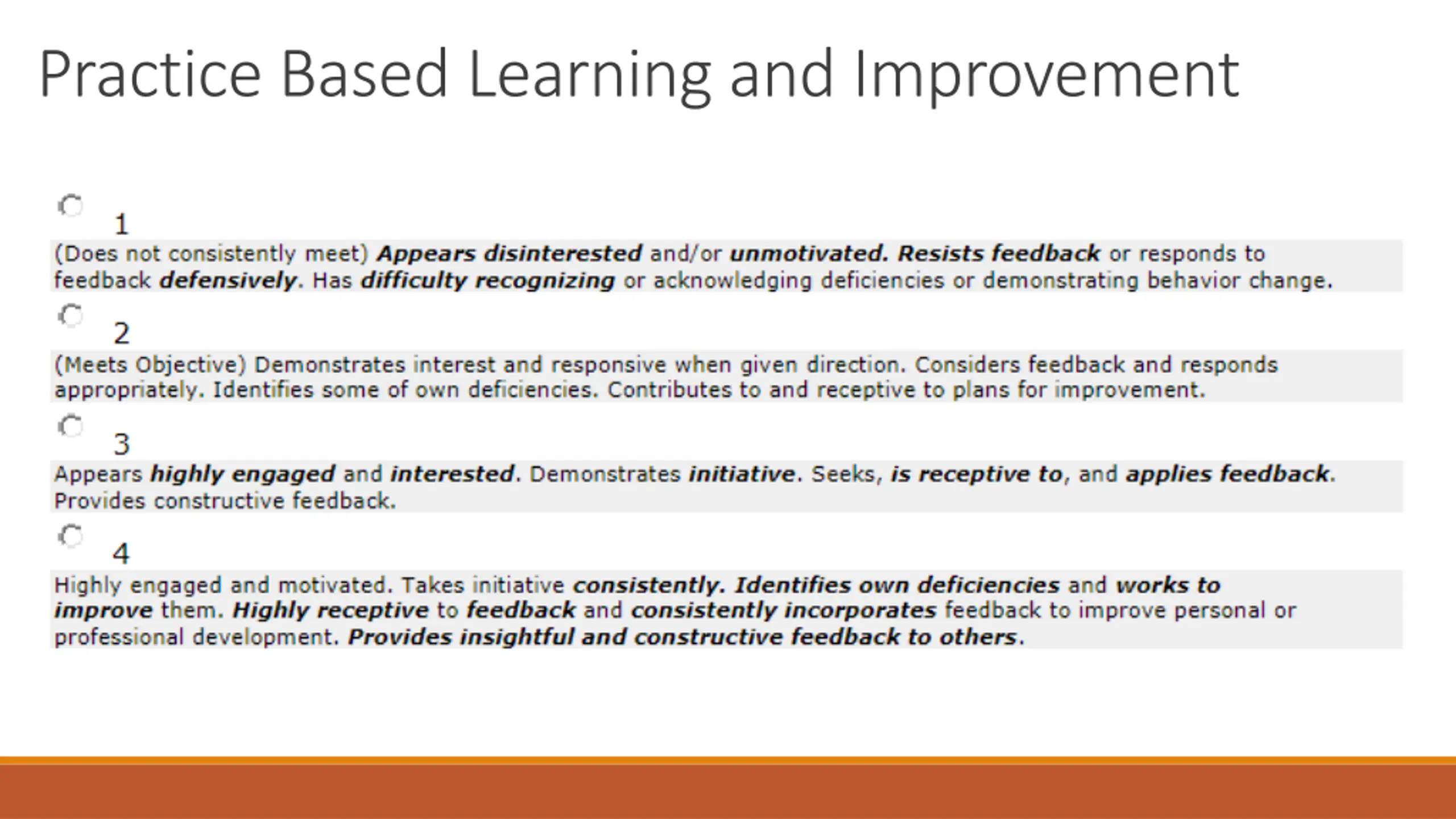 Practice Based Learning and Improvement

1

(Does not consistently meet) Appears disinterested and/or unmotivated. Resists feedback or responds to feedback defensively. Has difficulty recognizing or acknowledging deficiencies or demonstrating behavior change.

2

(Meets Objective) Demonstrates interest and responsive when given direction. Considers feedback and responds appropriately. Identifies some of own deficiencies. Contributes to and receptive to plans for improvement.

3

Appears highly engaged and interested. Demonstrates initiative. Seeks, is receptive to, and applies feedback. Provides constructive feedback.

4

Highly engaged and motivated. Takes initiative consistently. Identifies own deficiencies and works to improve them. Highly receptive to feedback and consistently incorporates feedback to improve personal or professional development. Provides insightful and constructive feedback to others.